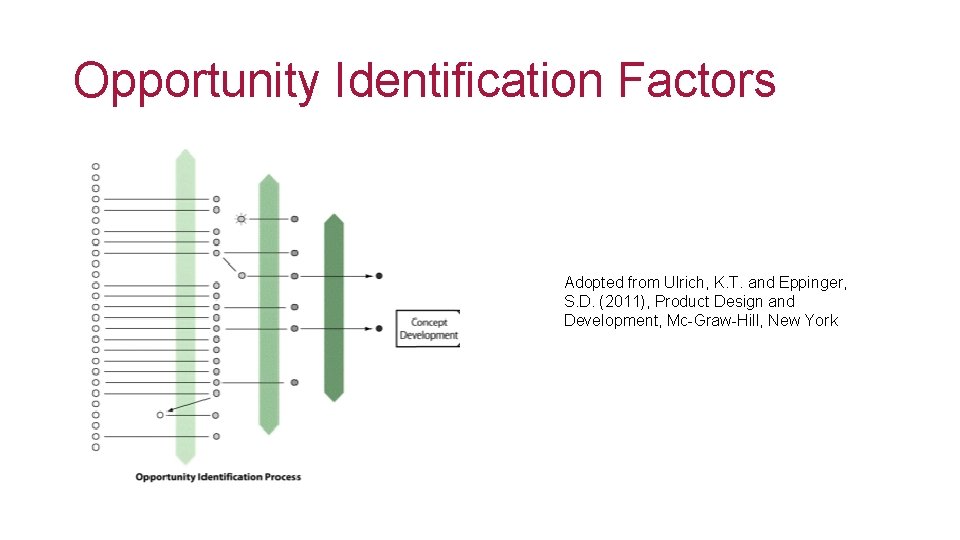 Opportunity Identification Factors

Concept Development

Opportunity Identification Process

Adopted from Ulrich, K.T. and Eppinger, S.D. (2011), Product Design and Development, Mc-Graw-Hill, New York